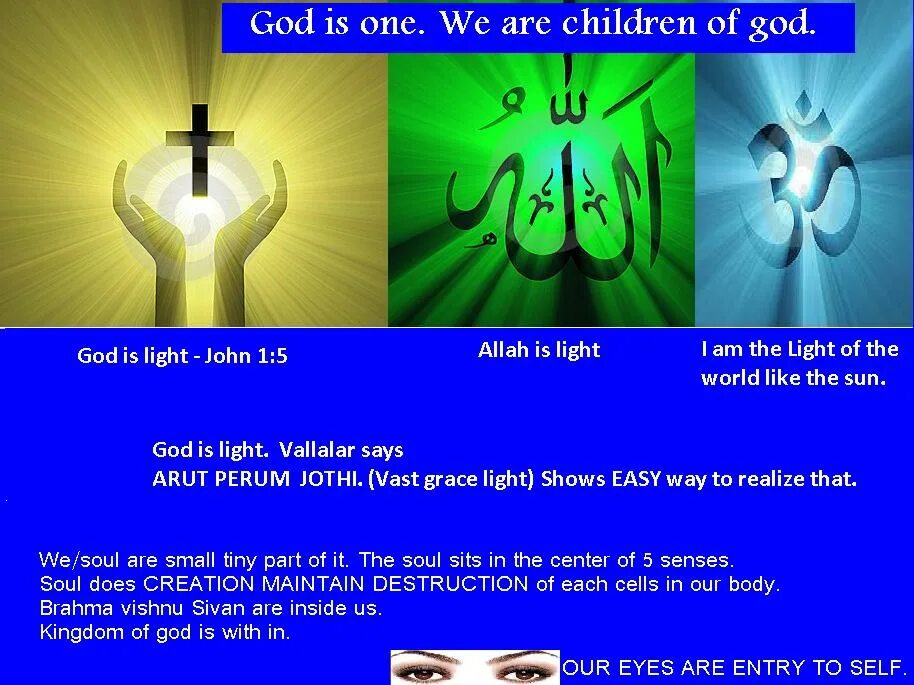 God is one. We are children of god.

الله

ॐ

God is light - John 1:5

Allah is light

I am the Light of the world like the sun.

God is light. Vallalar says
ARUT PERUM JOTHI. (Vast grace light) Shows EASY way to realize that.

We/soul are small tiny part of it. The soul sits in the center of 5 senses.
Soul does CREATION MAINTAIN DESTRUCTION of each cells in our body.
Brahma vishnu Sivan are inside us.
Kingdom of god is with in.

OUR EYES ARE ENTRY TO SELF.